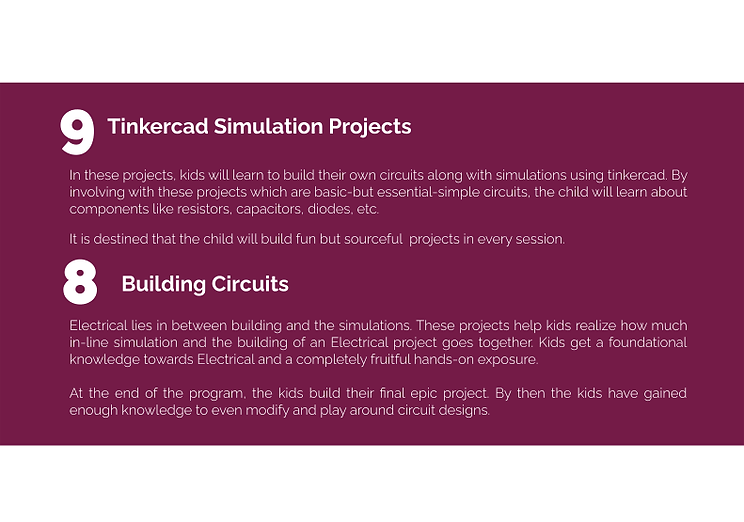 9 Tinkercad Simulation Projects

In these projects, kids will learn to build their own circuits along with simulations using tinkercad. By involving with these projects which are basic-but essential-simple circuits, the child will learn about components like resistors, capacitors, diodes, etc.

It is destined that the child will build fun but sourceful projects in every session.

8 Building Circuits

Electrical lies in between building and the simulations. These projects help kids realize how much in-line simulation and the building of an Electrical project goes together. Kids get a foundational knowledge towards Electrical and a completely fruitful hands-on exposure.

At the end of the program, the kids build their final epic project. By then the kids have gained enough knowledge to even modify and play around circuit designs.